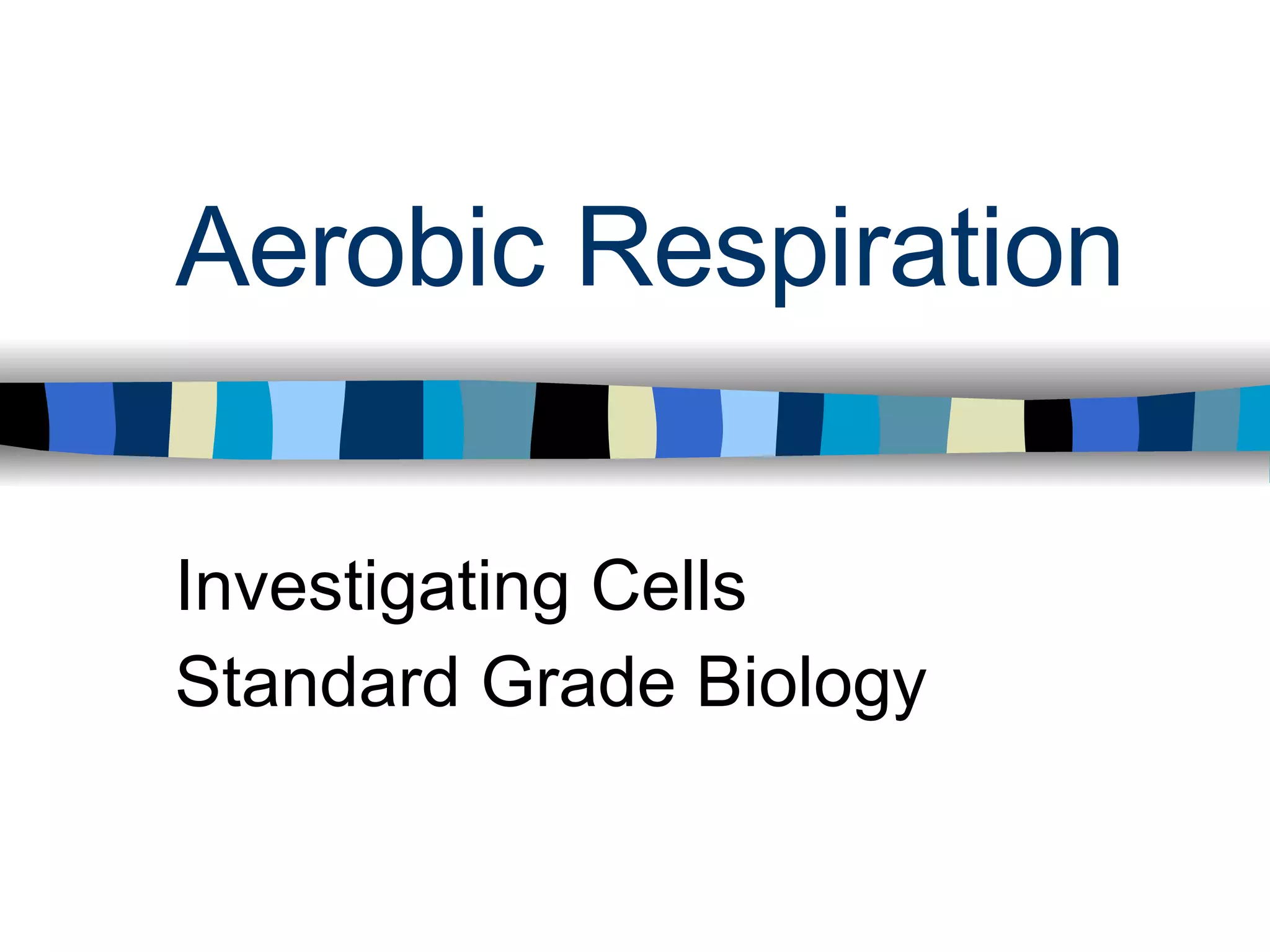 Aerobic Respiration

Investigating Cells
Standard Grade Biology